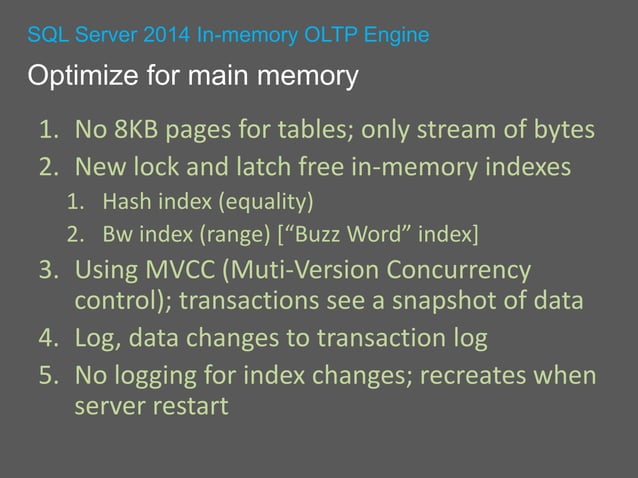 SQL Server 2014 In-memory OLTP Engine

Optimize for main memory

1. No 8KB pages for tables; only stream of bytes
2. New lock and latch free in-memory indexes
   1. Hash index (equality)
   2. Bw index (range) [“Buzz Word” index]
3. Using MVCC (Muti-Version Concurrency control); transactions see a snapshot of data
4. Log, data changes to transaction log
5. No logging for index changes; recreates when server restart